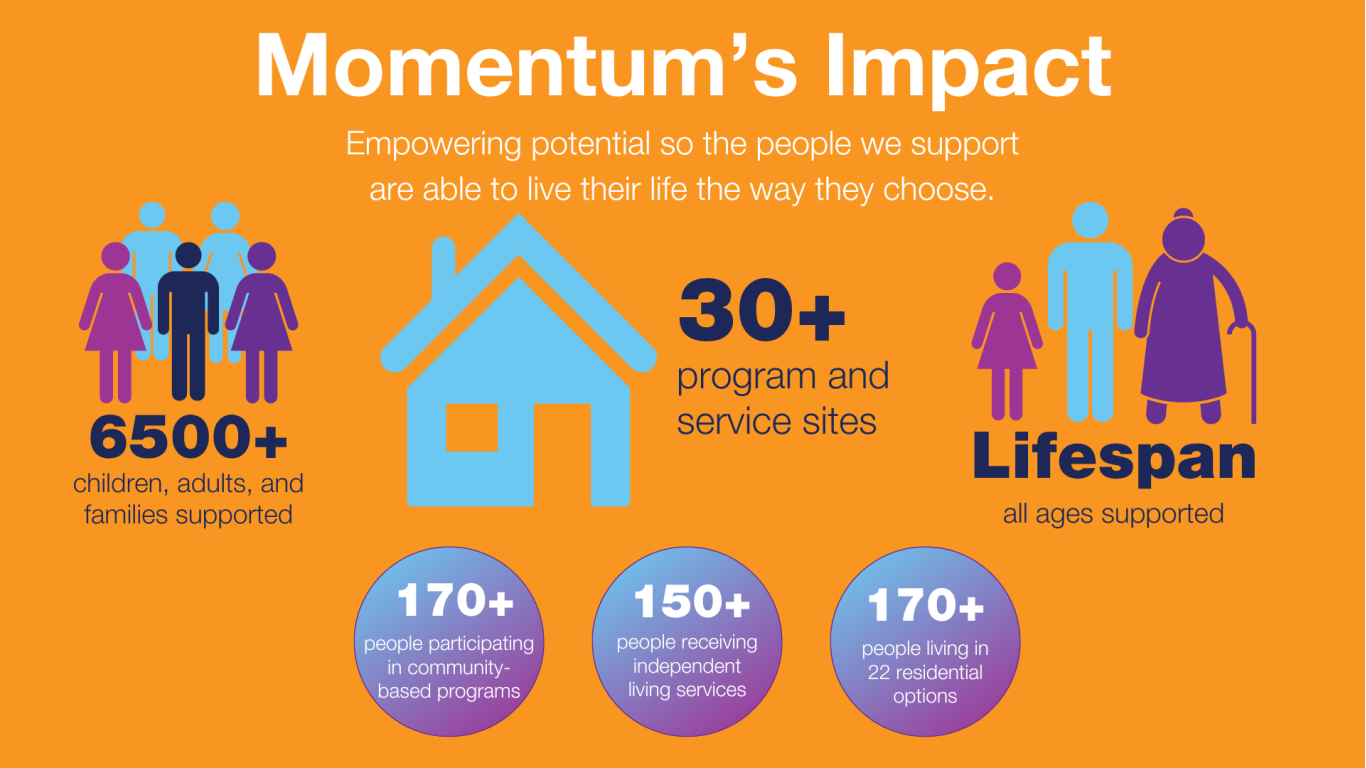 Momentum's Impact

Empowering potential so the people we support are able to live their life the way they choose.

6500+
children, adults, and families supported

30+
program and service sites

Lifespan
all ages supported

170+
people participating in community-based programs

150+
people receiving independent living services

170+
people living in 22 residential options